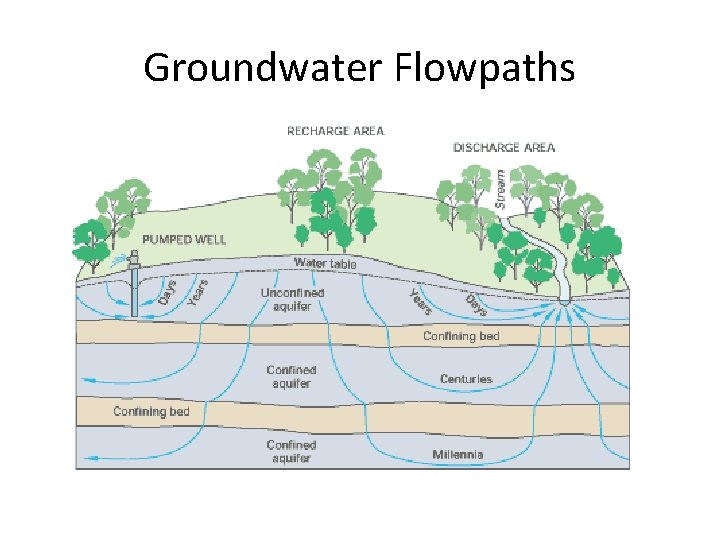 Groundwater Flowpaths

RECHARGE AREA

DISCHARGE AREA

Stream

PUMPED WELL

Water table

Days

Years

Unconfined aquifer

Years

Days

Confining bed

Confined aquifer

Centuries

Confining bed

Confined aquifer

Millennia